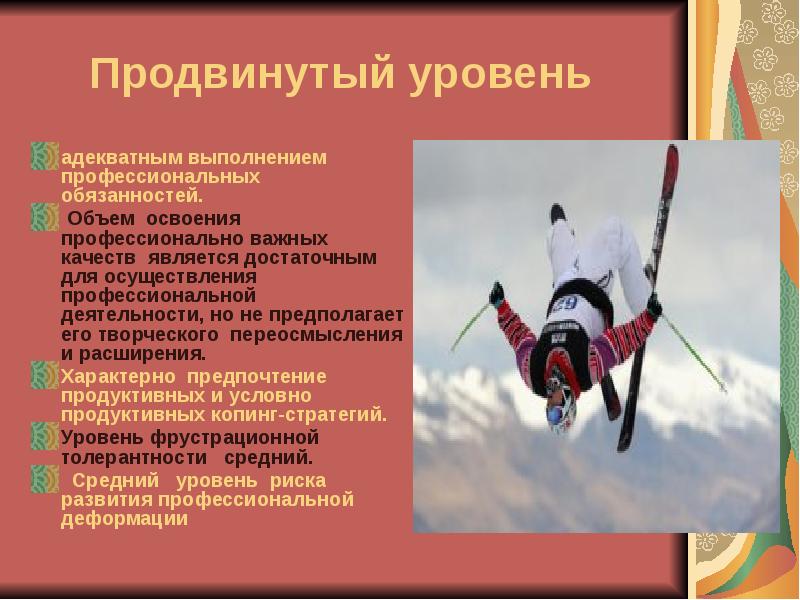 Продвинутый уровень

адекватным выполнением профессиональных обязанностей.

Объем освоения профессионально важных качеств является достаточным для осуществления профессиональной деятельности, но не предполагает его творческого переосмысления и расширения.

Характерно предпочтение продуктивных и условно продуктивных копинг-стратегий.

Уровень фрустрационной толерантности средний.

Средний уровень риска развития профессиональной деформации